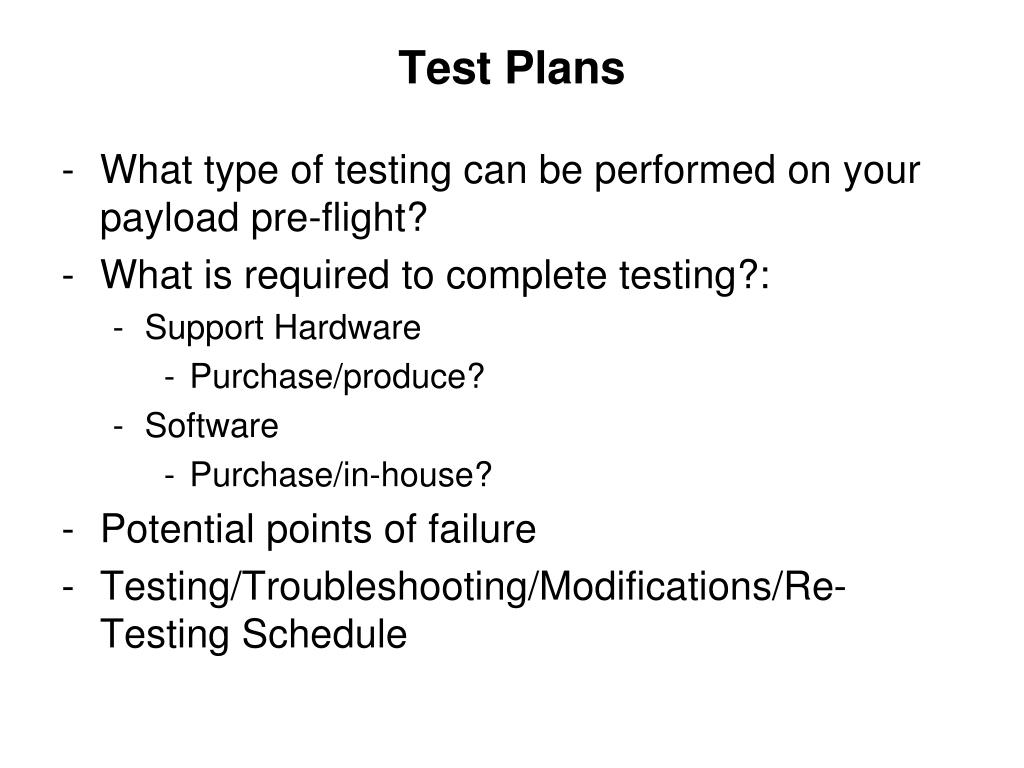 Test Plans

- What type of testing can be performed on your payload pre-flight?
- What is required to complete testing?:
  - Support Hardware
    - Purchase/produce?
  - Software
    - Purchase/in-house?
- Potential points of failure
- Testing/Troubleshooting/Modifications/Re-Testing Schedule